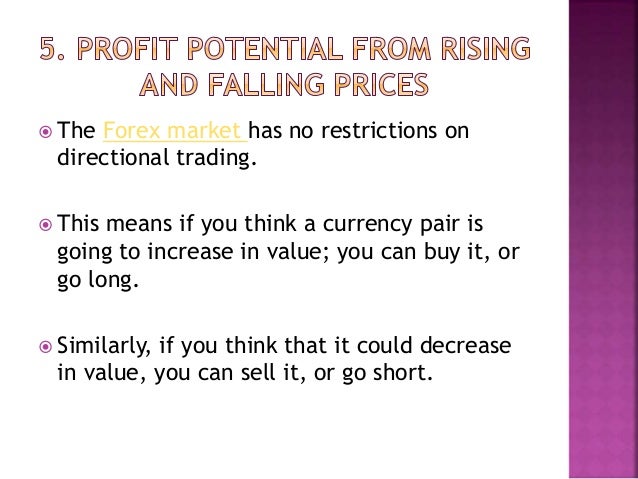 5. PROFIT POTENTIAL FROM RISING AND FALLING PRICES

The Forex market has no restrictions on directional trading.

This means if you think a currency pair is going to increase in value; you can buy it, or go long.

Similarly, if you think that it could decrease in value, you can sell it, or go short.